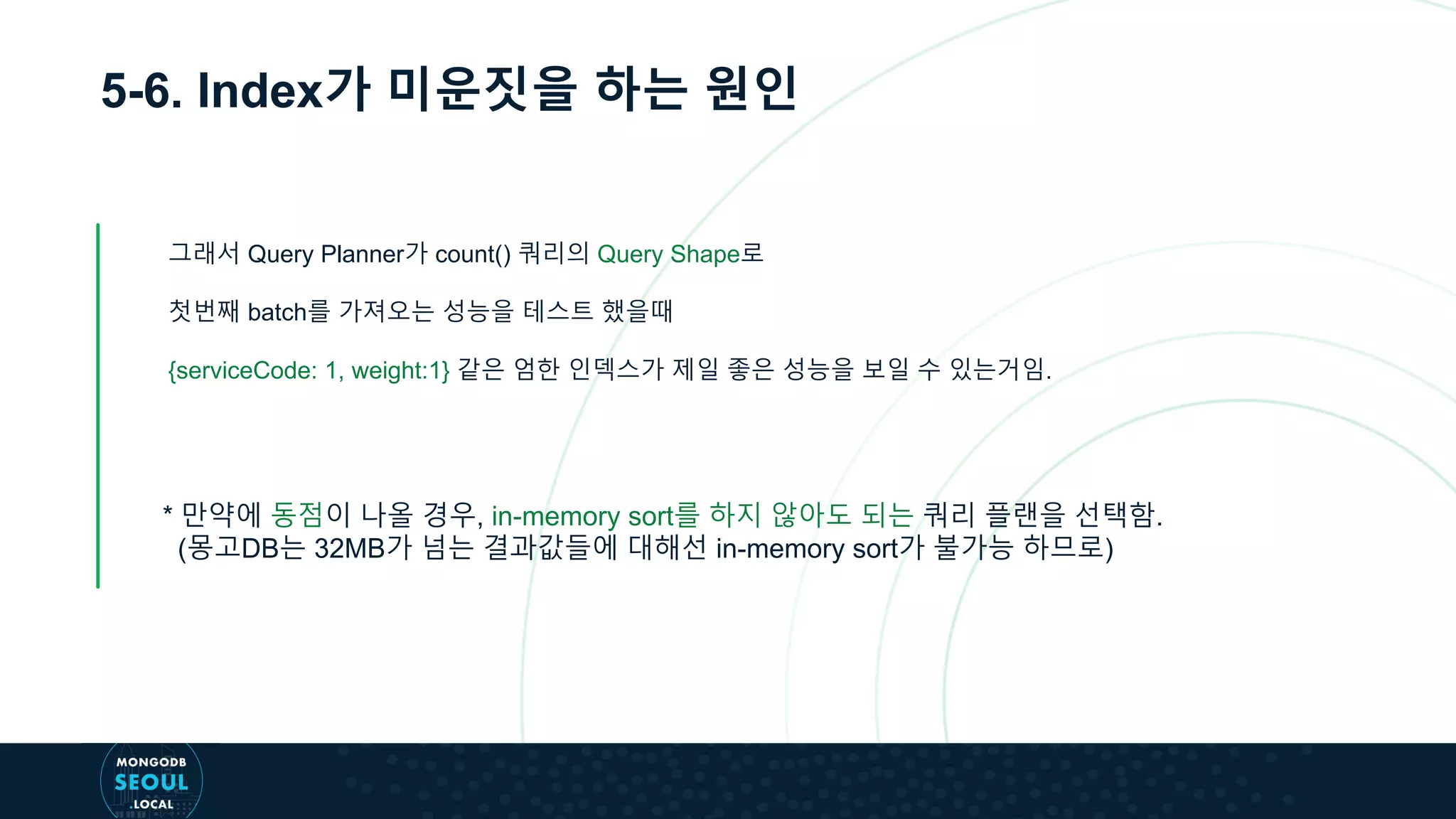 5-6. Index가 미운짓을 하는 원인

그래서 Query Planner가 count() 쿼리의 Query Shape로

첫번째 batch를 가져오는 성능을 테스트 했을때

{serviceCode: 1, weight:1} 같은 엄한 인덱스가 제일 좋은 성능을 보일 수 있는거임.

* 만약에 동점이 나올 경우, in-memory sort를 하지 않아도 되는 쿼리 플랜을 선택함.
(몽고DB는 32MB가 넘는 결과값들에 대해선 in-memory sort가 불가능 하므로)

MONGODB SEOUL .LOCAL